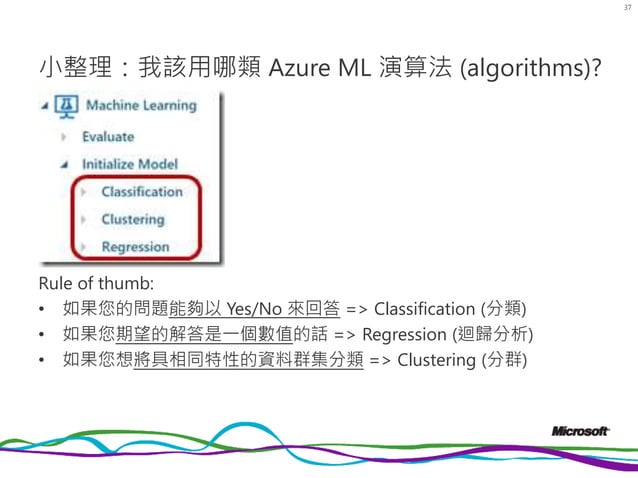 37

小整理：我該用哪類 Azure ML 演算法 (algorithms)?

Machine Learning
Evaluate
Initialize Model
Classification
Clustering
Regression

Rule of thumb:
• 如果您的問題能夠以 Yes/No 來回答 => Classification (分類)
• 如果您期望的解答是一個數值的話 => Regression (迴歸分析)
• 如果您想將具相同特性的資料群集分類 => Clustering (分群)

Microsoft